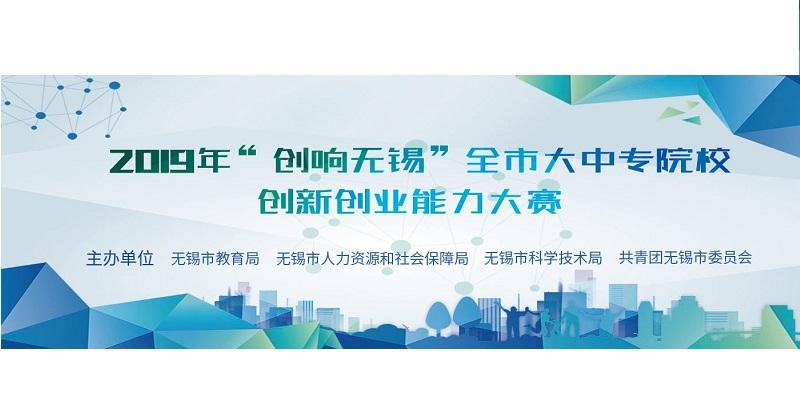 2019年“创响无锡”全市大中专院校
创新创业能力大赛

主办单位 无锡市教育局 无锡市人力资源和社会保障局 无锡市科学技术局 共青团无锡市委员会